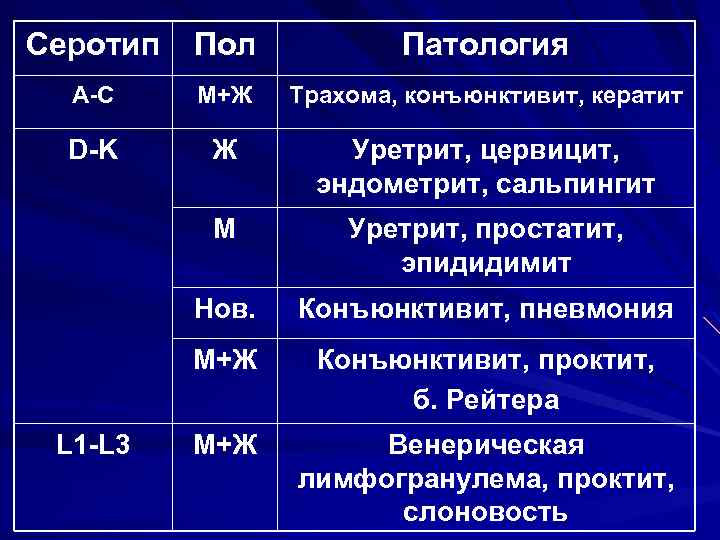 | Серотип | Пол | Патология |
|---|---|---|
| A-C | М+Ж | Трахома, конъюнктивит, кератит |
| D-K | Ж | Уретрит, цервицит, эндометрит, сальпингит |
|  | М | Уретрит, простатит, эпидидимит |
|  | Нов. | Конъюнктивит, пневмония |
|  | М+Ж | Конъюнктивит, проктит, б. Рейтера |
| L1-L3 | М+Ж | Венерическая лимфогранулема, проктит, слоновость |